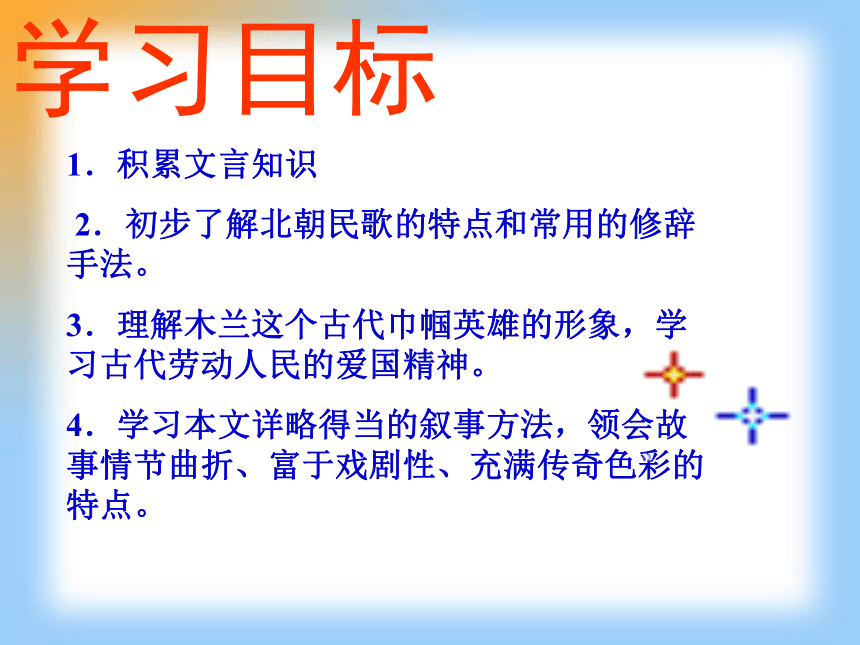 学习目标

1．积累文言知识

2．初步了解北朝民歌的特点和常用的修辞手法。

3．理解木兰这个古代巾帼英雄的形象，学习古代劳动人民的爱国精神。

4．学习本文详略得当的叙事方法，领会故事情节曲折、富于戏剧性、充满传奇色彩的特点。